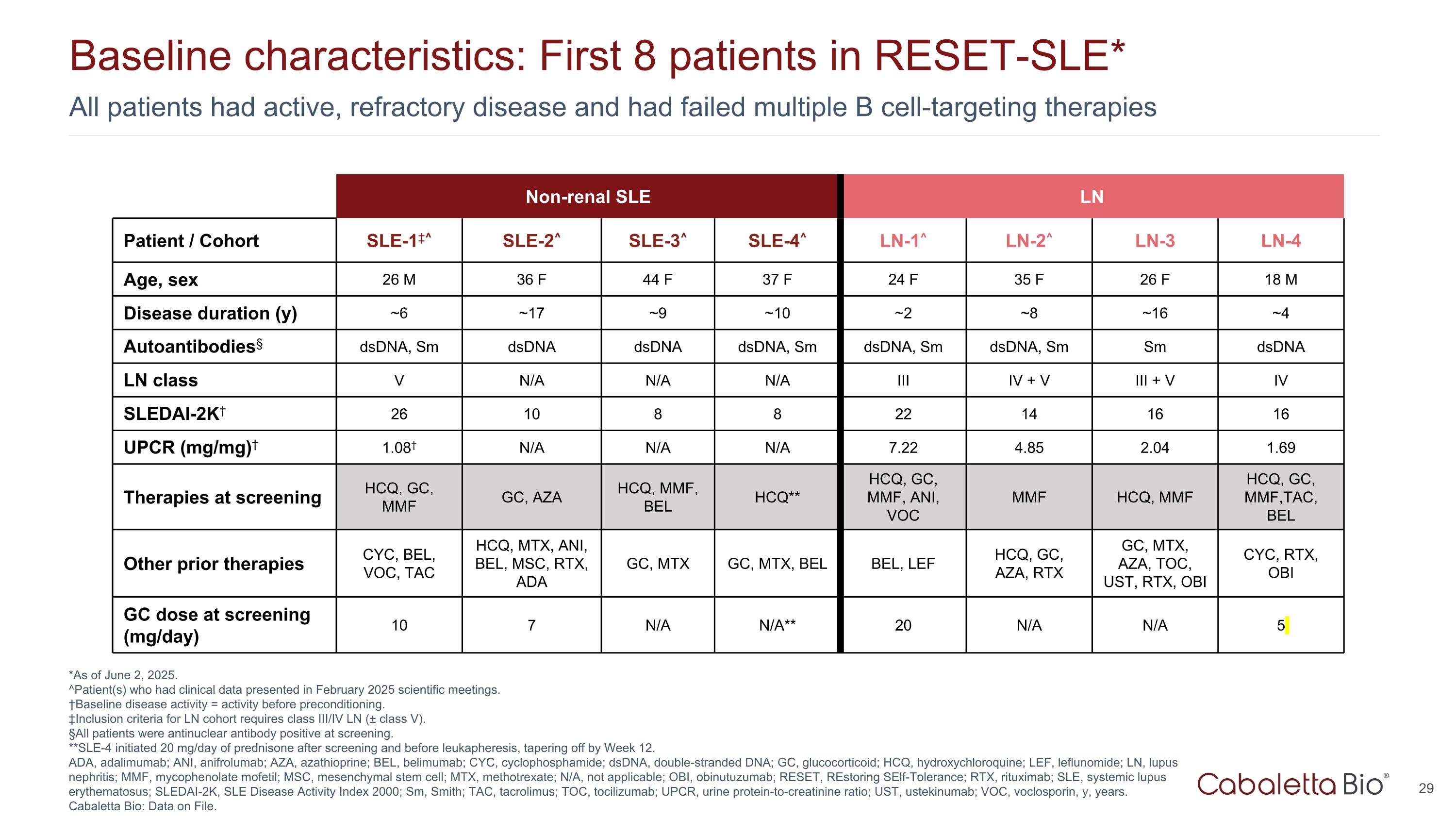 Baseline characteristics: First 8 patients in RESET-SLE*

All patients had active, refractory disease and had failed multiple B cell-targeting therapies

| | Non-renal SLE | | | | LN | | | |
|---|---|---|---|---|---|---|---|---|
| Patient / Cohort | SLE-1‡^ | SLE-2^ | SLE-3^ | SLE-4^ | LN-1^ | LN-2^ | LN-3 | LN-4 |
| Age, sex | 26 M | 36 F | 44 F | 37 F | 24 F | 35 F | 26 F | 18 M |
| Disease duration (y) | ~6 | ~17 | ~9 | ~10 | ~2 | ~8 | ~16 | ~4 |
| Autoantibodies§ | dsDNA, Sm | dsDNA | dsDNA | dsDNA, Sm | dsDNA, Sm | dsDNA, Sm | Sm | dsDNA |
| LN class | V | N/A | N/A | N/A | III | IV + V | III + V | IV |
| SLEDAI-2K† | 26 | 10 | 8 | 8 | 22 | 14 | 16 | 16 |
| UPCR (mg/mg)† | 1.08† | N/A | N/A | N/A | 7.22 | 4.85 | 2.04 | 1.69 |
| Therapies at screening | HCQ, GC, MMF | GC, AZA | HCQ, MMF, BEL | HCQ** | HCQ, GC, MMF, ANI, VOC | MMF | HCQ, MMF | HCQ, GC, MMF,TAC, BEL |
| Other prior therapies | CYC, BEL, VOC, TAC | HCQ, MTX, ANI, BEL, MSC, RTX, ADA | GC, MTX | GC, MTX, BEL | BEL, LEF | HCQ, GC, AZA, RTX | GC, MTX, AZA, TOC, UST, RTX, OBI | CYC, RTX, OBI |
| GC dose at screening (mg/day) | 10 | 7 | N/A | N/A** | 20 | N/A | N/A | 5 |

*As of June 2, 2025.
^Patient(s) who had clinical data presented in February 2025 scientific meetings.
†Baseline disease activity = activity before preconditioning.
‡Inclusion criteria for LN cohort requires class III/IV LN (± class V).
§All patients were antinuclear antibody positive at screening.
**SLE-4 initiated 20 mg/day of prednisone after screening and before leukapheresis, tapering off by Week 12.
ADA, adalimumab; ANI, anifrolumab; AZA, azathioprine; BEL, belimumab; CYC, cyclophosphamide; dsDNA, double-stranded DNA; GC, glucocorticoid; HCQ, hydroxychloroquine; LEF, leflunomide; LN, lupus nephritis; MMF, mycophenolate mofetil; MSC, mesenchymal stem cell; MTX, methotrexate; N/A, not applicable; OBI, obinutuzumab; RESET, REstoring SElf-Tolerance; RTX, rituximab; SLE, systemic lupus erythematosus; SLEDAI-2K, SLE Disease Activity Index 2000; Sm, Smith; TAC, tacrolimus; TOC, tocilizumab; UPCR, urine protein-to-creatinine ratio; UST, ustekinumab; VOC, voclosporin, y, years.
Cabaletta Bio: Data on File.

Cabaletta Bio®

29